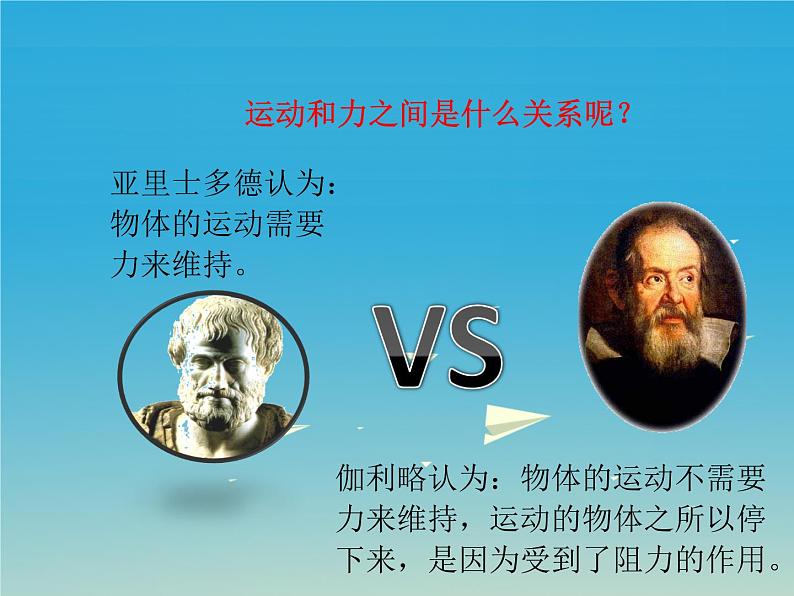 运动和力之间是什么关系呢？

亚里士多德认为：物体的运动需要力来维持。

VS

伽利略认为：物体的运动不需要力来维持，运动的物体之所以停下来，是因为受到了阻力的作用。